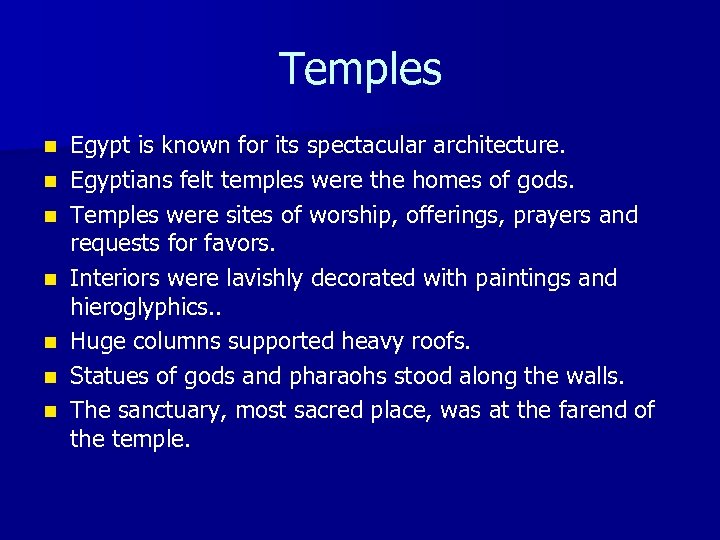 Temples

- Egypt is known for its spectacular architecture.
- Egyptians felt temples were the homes of gods.
- Temples were sites of worship, offerings, prayers and requests for favors.
- Interiors were lavishly decorated with paintings and hieroglyphics..
- Huge columns supported heavy roofs.
- Statues of gods and pharaohs stood along the walls.
- The sanctuary, most sacred place, was at the farend of the temple.